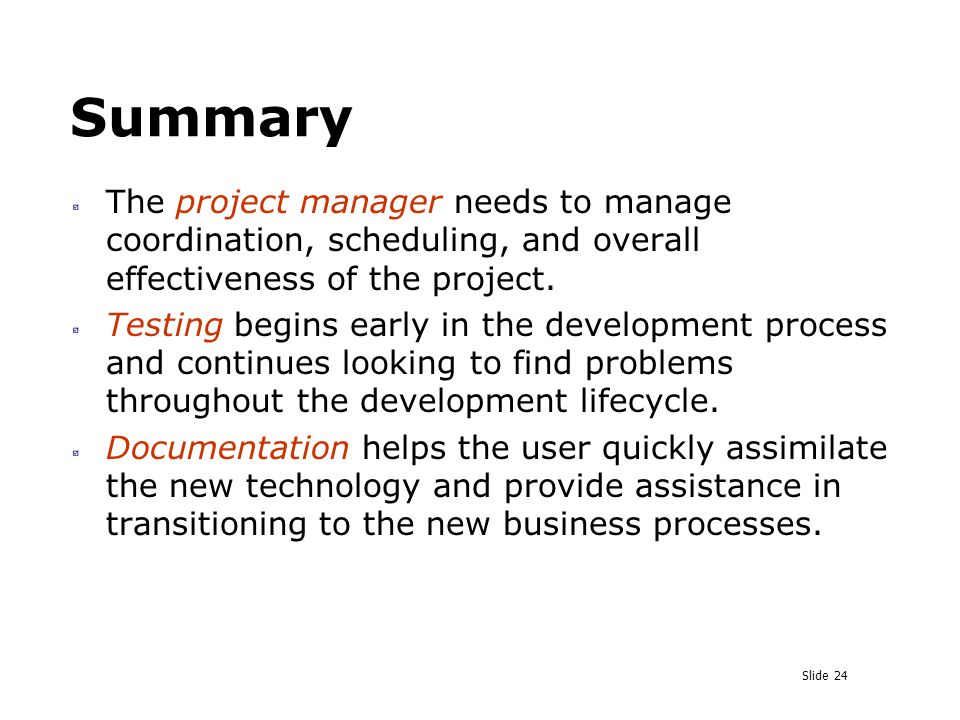 Summary

The project manager needs to manage coordination, scheduling, and overall effectiveness of the project.

Testing begins early in the development process and continues looking to find problems throughout the development lifecycle.

Documentation helps the user quickly assimilate the new technology and provide assistance in transitioning to the new business processes.

Slide 24